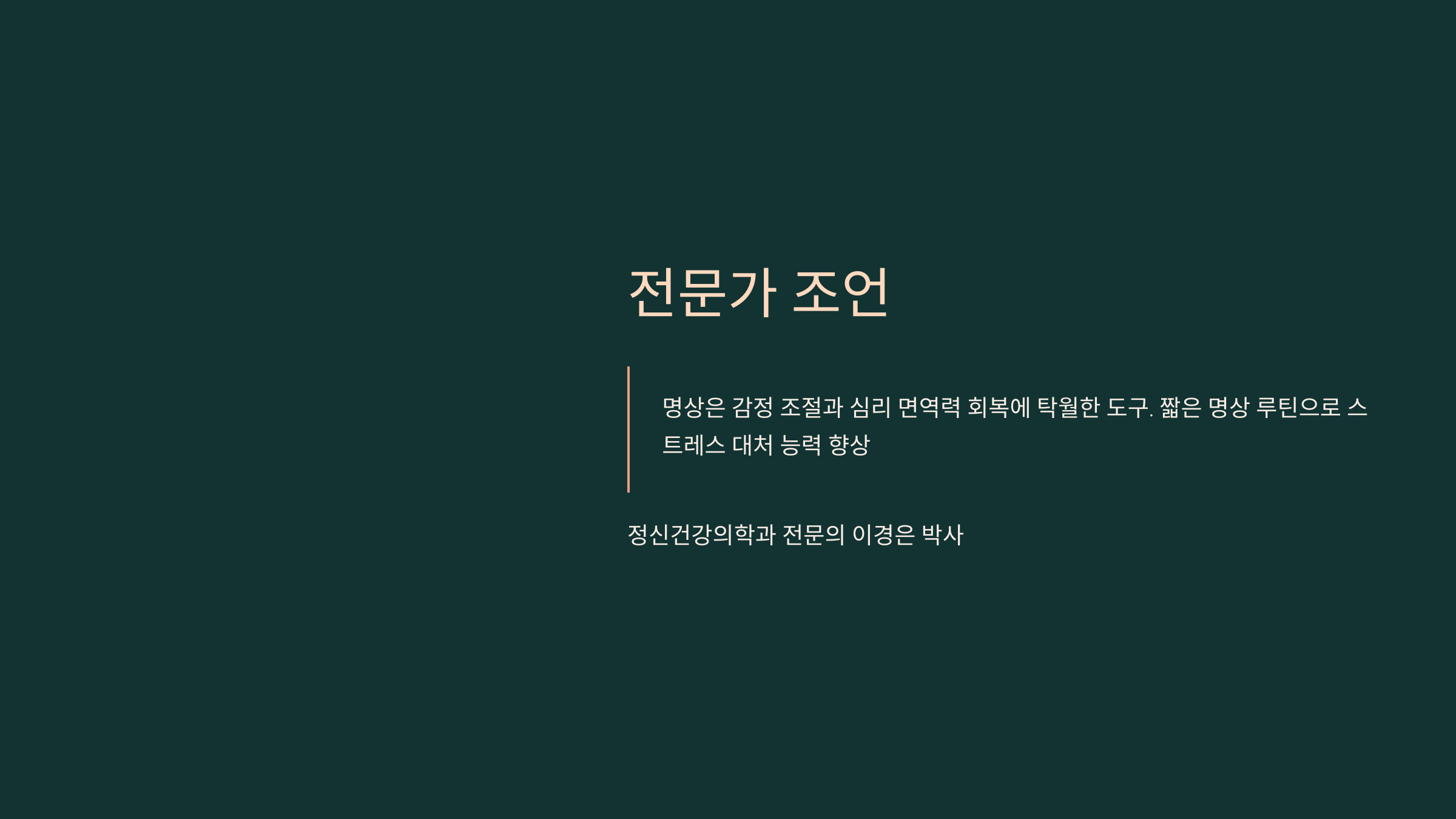 전문가 조언

명상은 감정 조절과 심리 면역력 회복에 탁월한 도구. 짧은 명상 루틴으로 스트레스 대처 능력 향상

정신건강의학과 전문의 이경은 박사